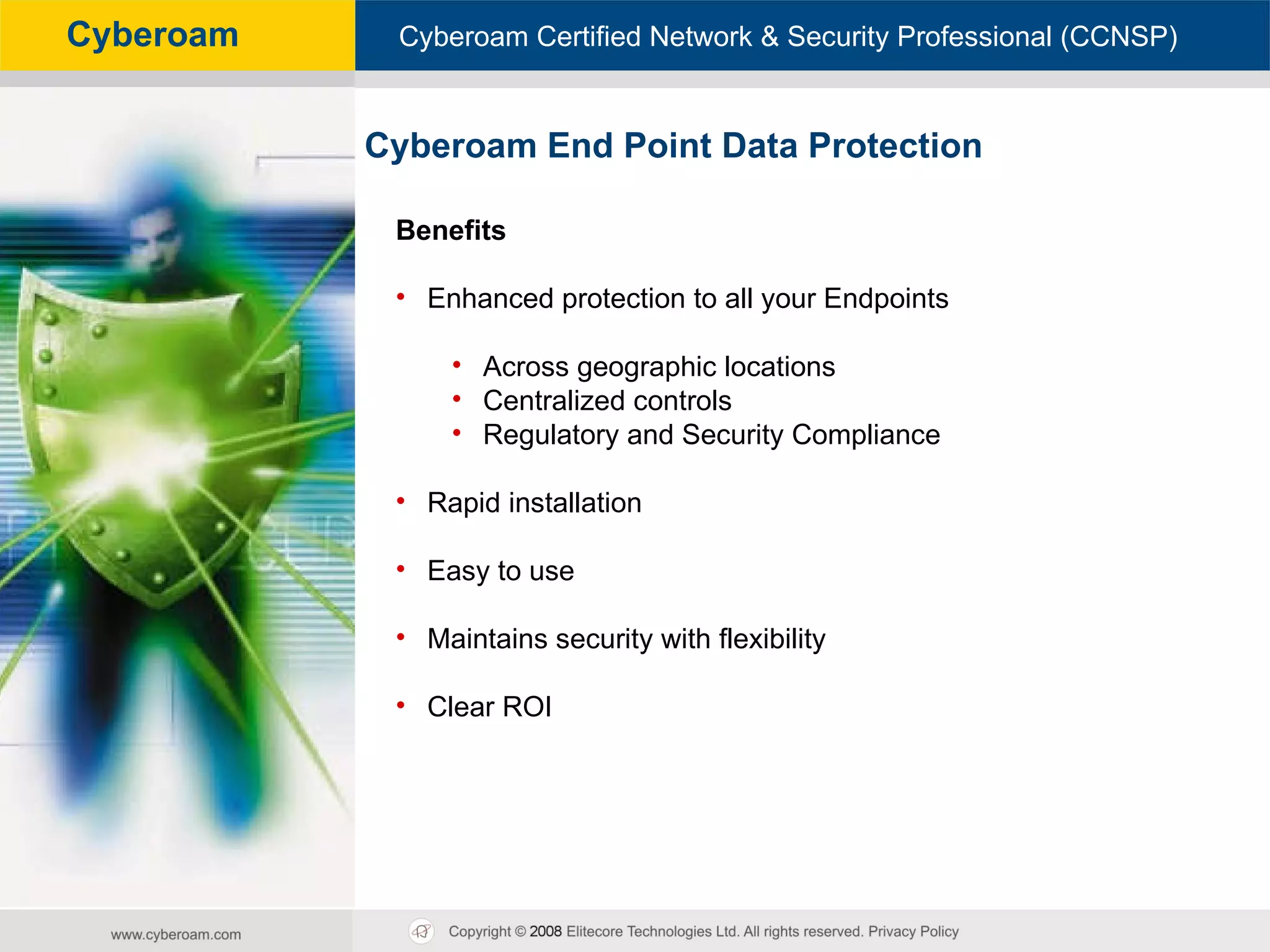 Cyberoam

Cyberoam Certified Network & Security Professional (CCNSP)

Cyberoam End Point Data Protection

Benefits

• Enhanced protection to all your Endpoints

• Across geographic locations
• Centralized controls
• Regulatory and Security Compliance

• Rapid installation

• Easy to use

• Maintains security with flexibility

• Clear ROI

www.cyberoam.com

Copyright © 2008 Elitecore Technologies Ltd. All rights reserved. Privacy Policy